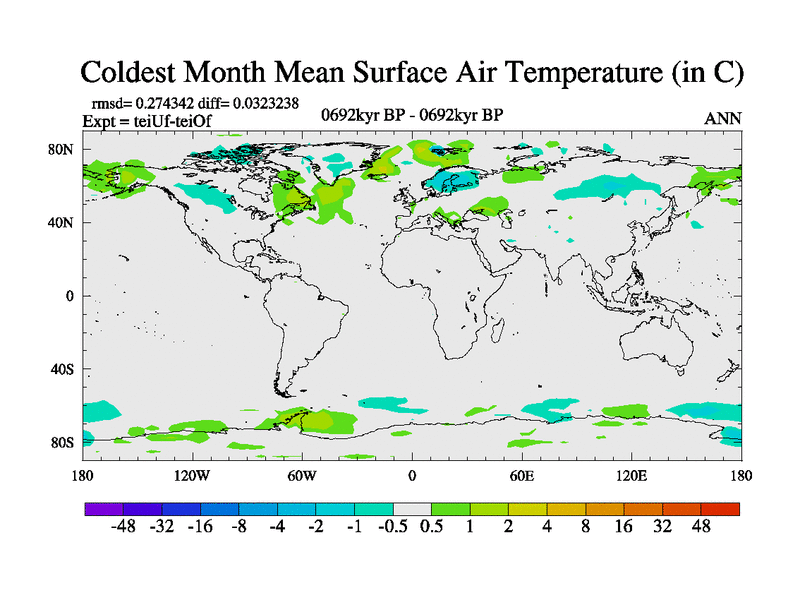 Coldest Month Mean Surface Air Temperature (in C)

rmsd= 0.274342 diff= 0.0323238
Expt = teiUf-teiOf

0692kyr BP - 0692kyr BP

ANN

80N
40N
0
40S
80S

180 120W 60W 0 60E 120E 180

-48 -32 -16 -8 -4 -2 -1 -0.5 0.5 1 2 4 8 16 32 48